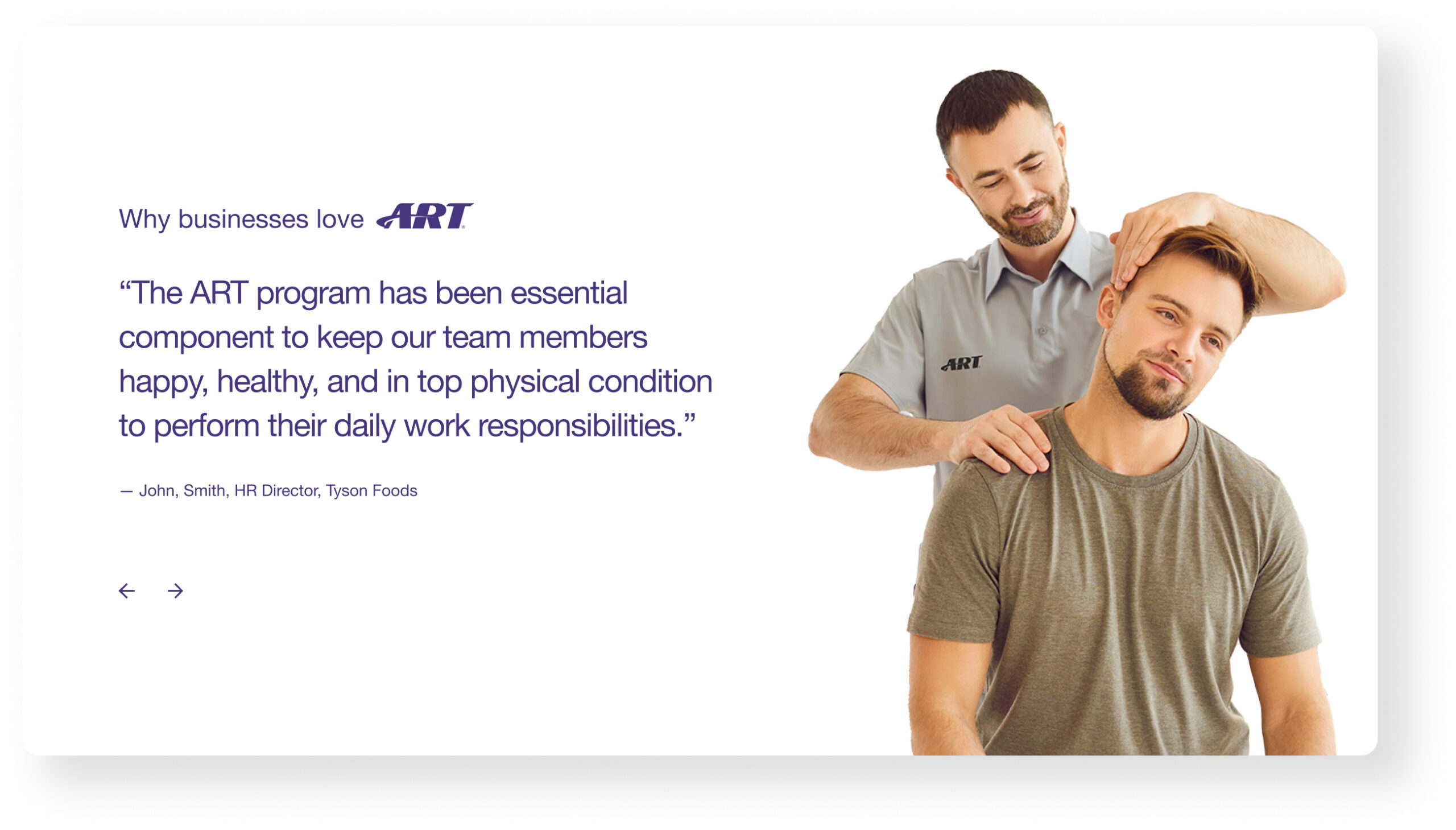 Why businesses love ART

“The ART program has been essential component to keep our team members happy, healthy, and in top physical condition to perform their daily work responsibilities.”

— John, Smith, HR Director, Tyson Foods

← →

ART